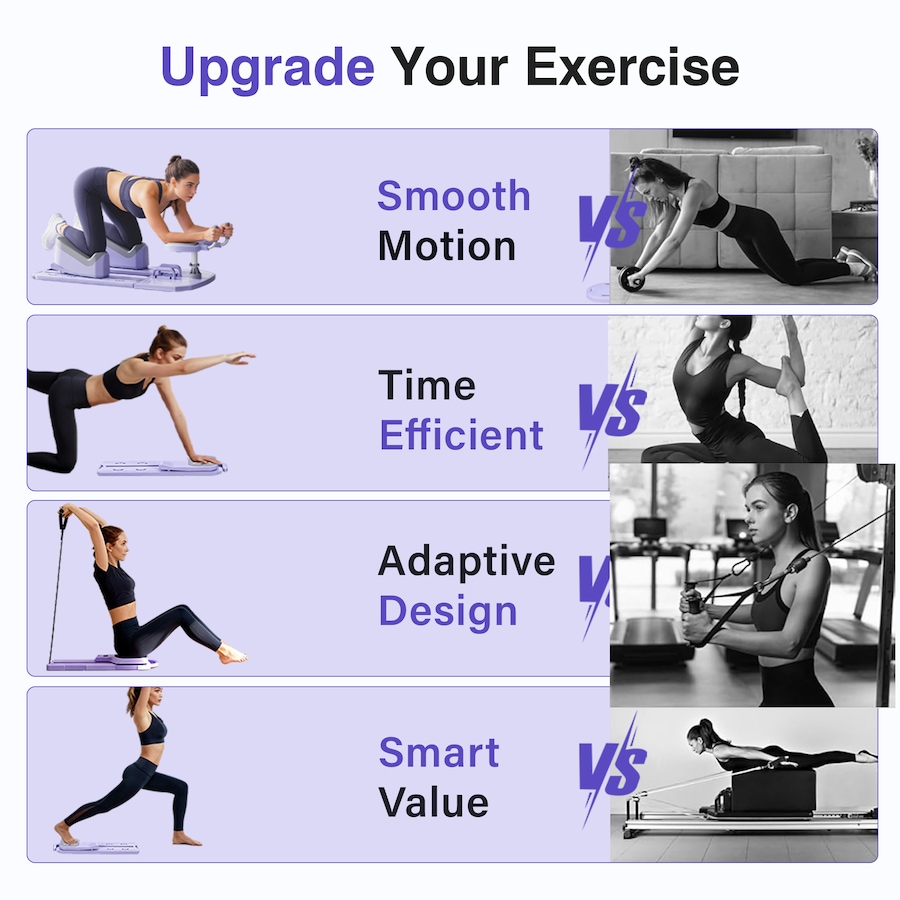 Upgrade Your Exercise

Smooth Motion

VS

Time Efficient

VS

Adaptive Design

VS

Smart Value

VS